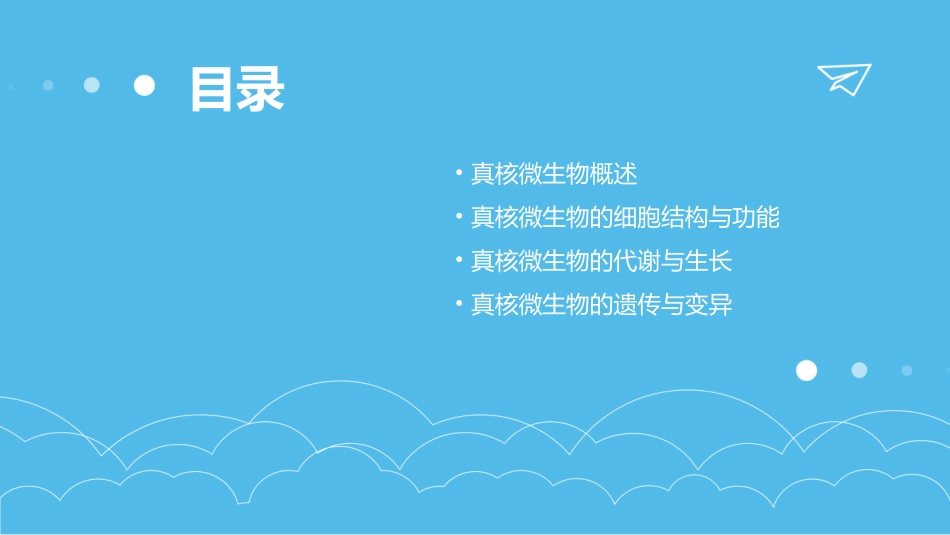 目录

• 真核微生物概述
• 真核微生物的细胞结构与功能
• 真核微生物的代谢与生长
• 真核微生物的遗传与变异